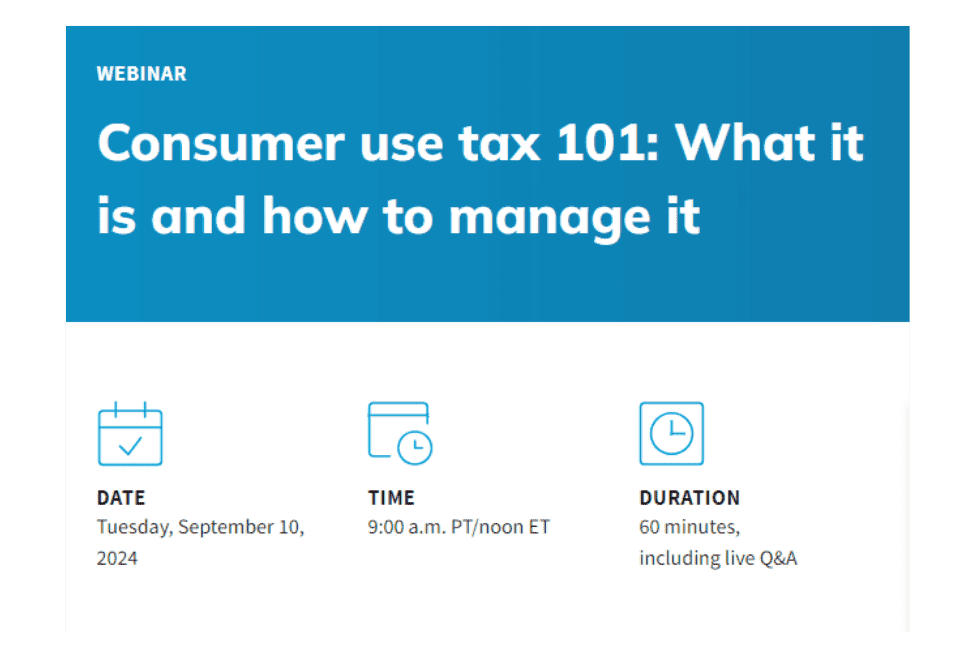 WEBINAR

Consumer use tax 101: What it is and how to manage it

DATE
Tuesday, September 10, 2024

TIME
9:00 a.m. PT/noon ET

DURATION
60 minutes, including live Q&A